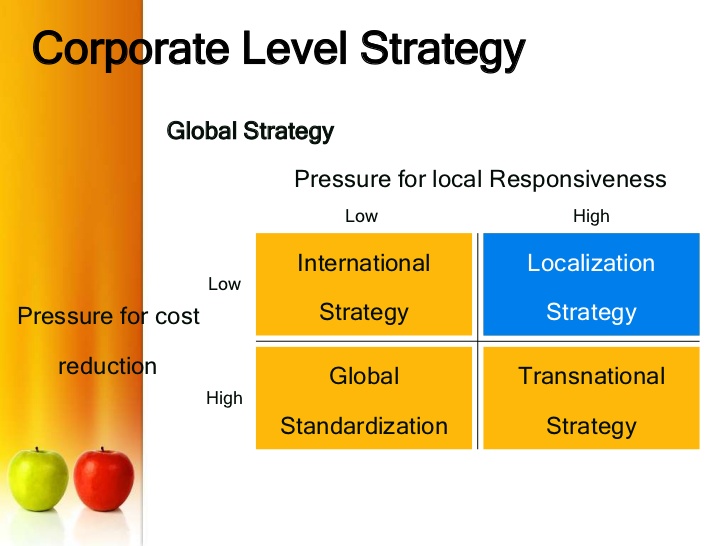 Corporate Level Strategy

Global Strategy

Pressure for local Responsiveness

Pressure for cost reduction

| | Low | High |
|---|---|---|
| Low | International Strategy | Localization Strategy |
| High | Global Standardization | Transnational Strategy |